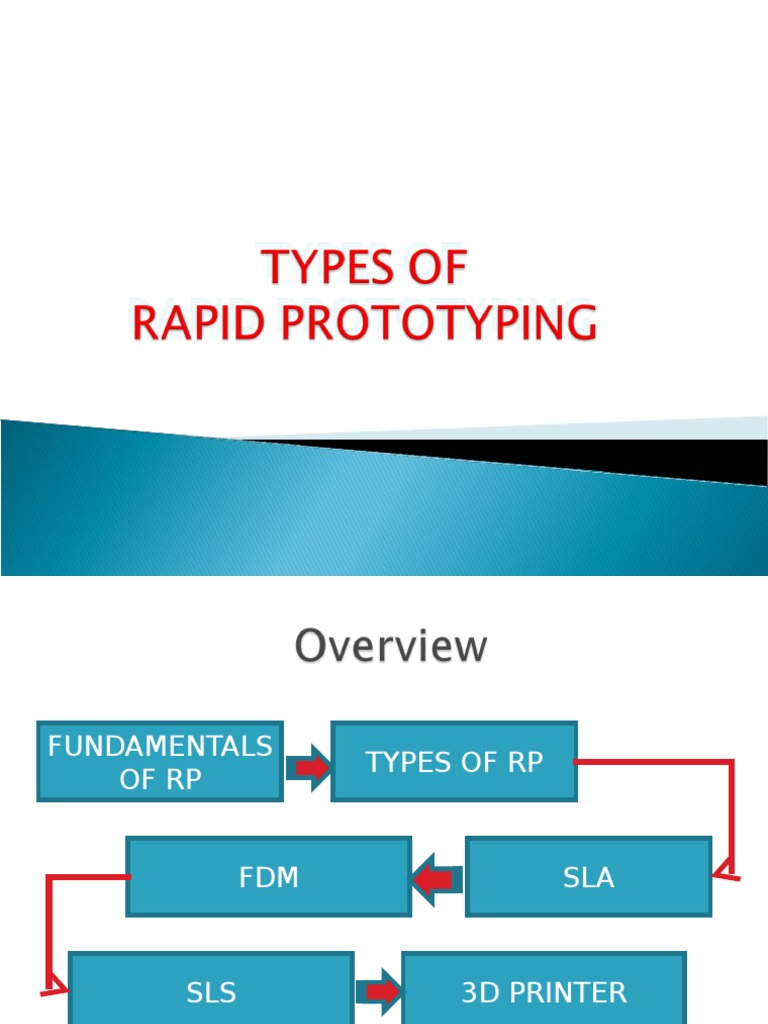 TYPES OF
RAPID PROTOTYPING

Overview

FUNDAMENTALS OF RP

TYPES OF RP

SLA

FDM

SLS

3D PRINTER